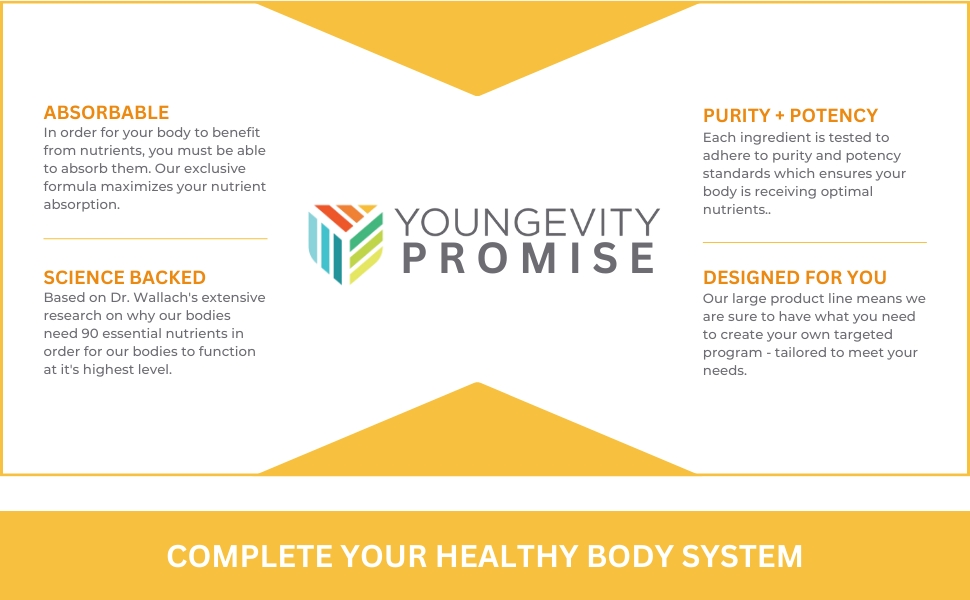 ABSORBABLE
In order for your body to benefit from nutrients, you must be able to absorb them. Our exclusive formula maximizes your nutrient absorption.

SCIENCE BACKED
Based on Dr. Wallach's extensive research on why our bodies need 90 essential nutrients in order for our bodies to function at it's highest level.

YOUNGEVITY
PROMISE

PURITY + POTENCY
Each ingredient is tested to adhere to purity and potency standards which ensures your body is receiving optimal nutrients..

DESIGNED FOR YOU
Our large product line means we are sure to have what you need to create your own targeted program - tailored to meet your needs.

COMPLETE YOUR HEALTHY BODY SYSTEM